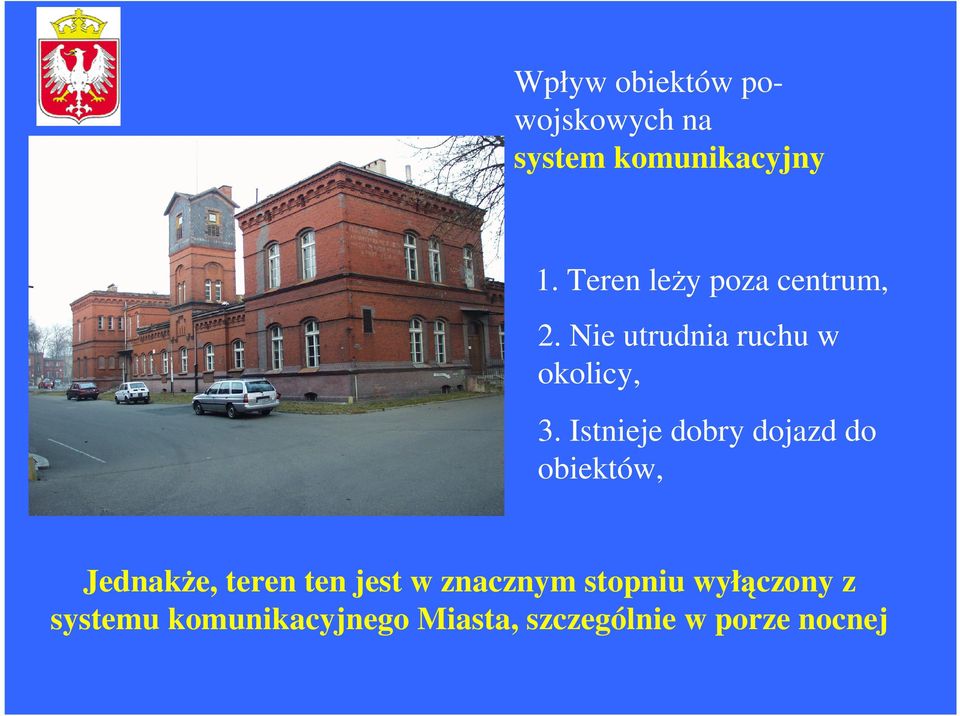 Wpływ obiektów powojskowych na system komunikacyjny

1. Teren leży poza centrum,

2. Nie utrudnia ruchu w okolicy,

3. Istnieje dobry dojazd do obiektów,

Jednakże, teren ten jest w znacznym stopniu wyłączony z systemu komunikacyjnego Miasta, szczególnie w porze nocnej